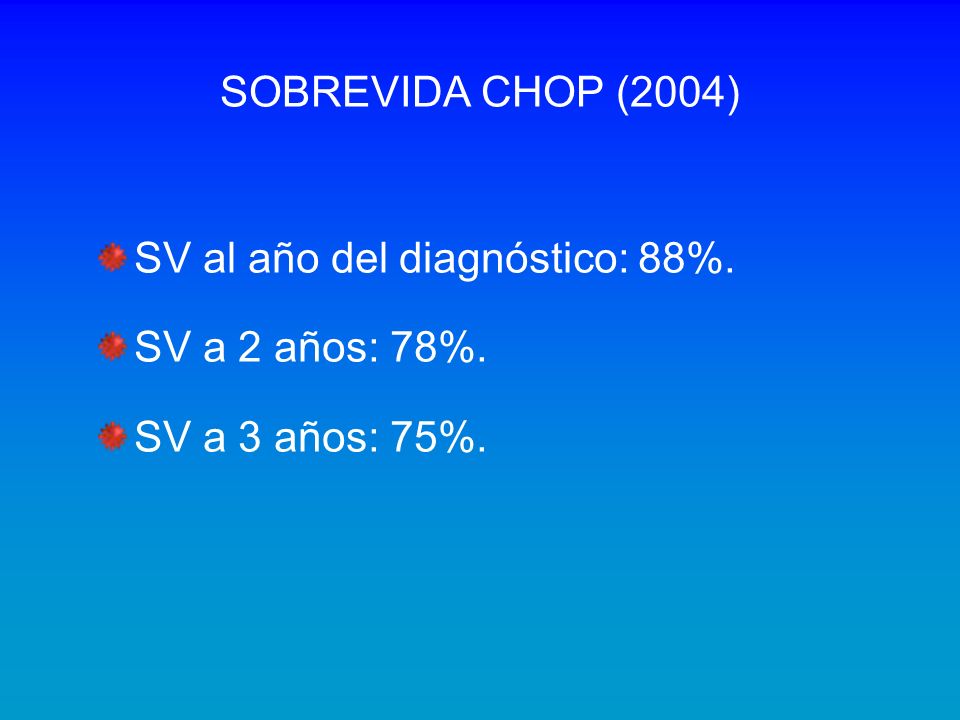 SOBREVIDA CHOP (2004)

SV al año del diagnóstico: 88%.

SV a 2 años: 78%.

SV a 3 años: 75%.